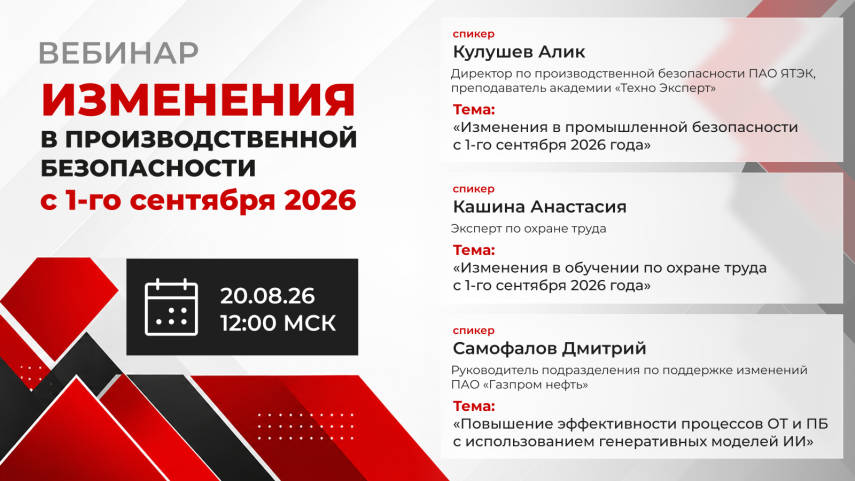 ВЕБИНАР

ИЗМЕНЕНИЯ

В ПРОИЗВОДСТВЕННОЙ БЕЗОПАСНОСТИ

с 1-го сентября 2026

20.08.26
12:00 МСК

спикер
Кулушев Алик
Директор по производственной безопасности ПАО ЯТЭК, преподаватель академии «Техно Эксперт»
Тема:
«Изменения в промышленной безопасности с 1-го сентября 2026 года»

спикер
Кашина Анастасия
Эксперт по охране труда
Тема:
«Изменения в обучении по охране труда с 1-го сентября 2026 года»

спикер
Самофалов Дмитрий
Руководитель подразделения по поддержке изменений ПАО «Газпром нефть»
Тема:
«Повышение эффективности процессов ОТ и ПБ с использованием генеративных моделей ИИ»